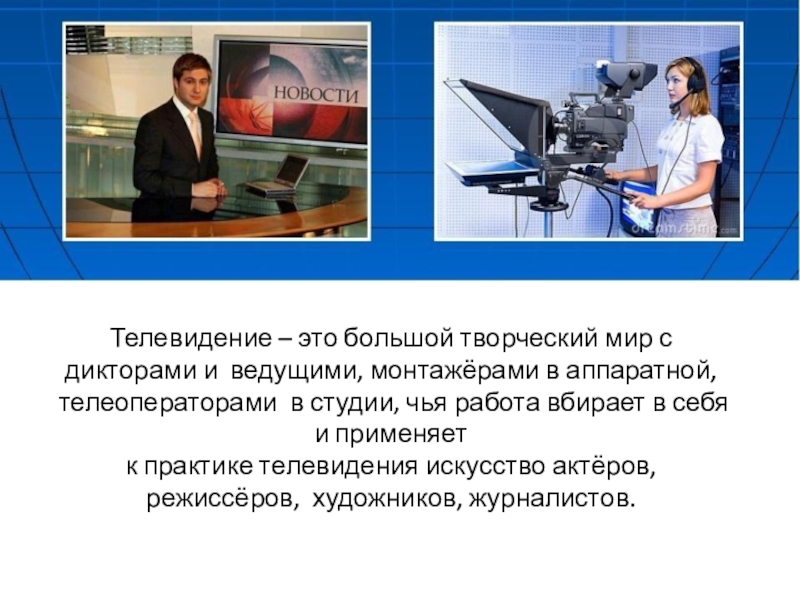 НОВОСТИ

dreamstime.com

Телевидение – это большой творческий мир с дикторами и ведущими, монтажёрами в аппаратной, телеоператорами в студии, чья работа вбирает в себя и применяет
к практике телевидения искусство актёров, режиссёров, художников, журналистов.